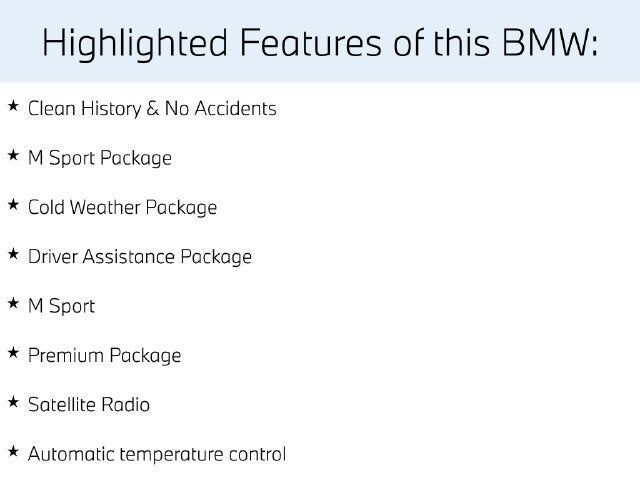 Highlighted Features of this BMW:

★ Clean History & No Accidents

★ M Sport Package

★ Cold Weather Package

★ Driver Assistance Package

★ M Sport

★ Premium Package

★ Satellite Radio

★ Automatic temperature control